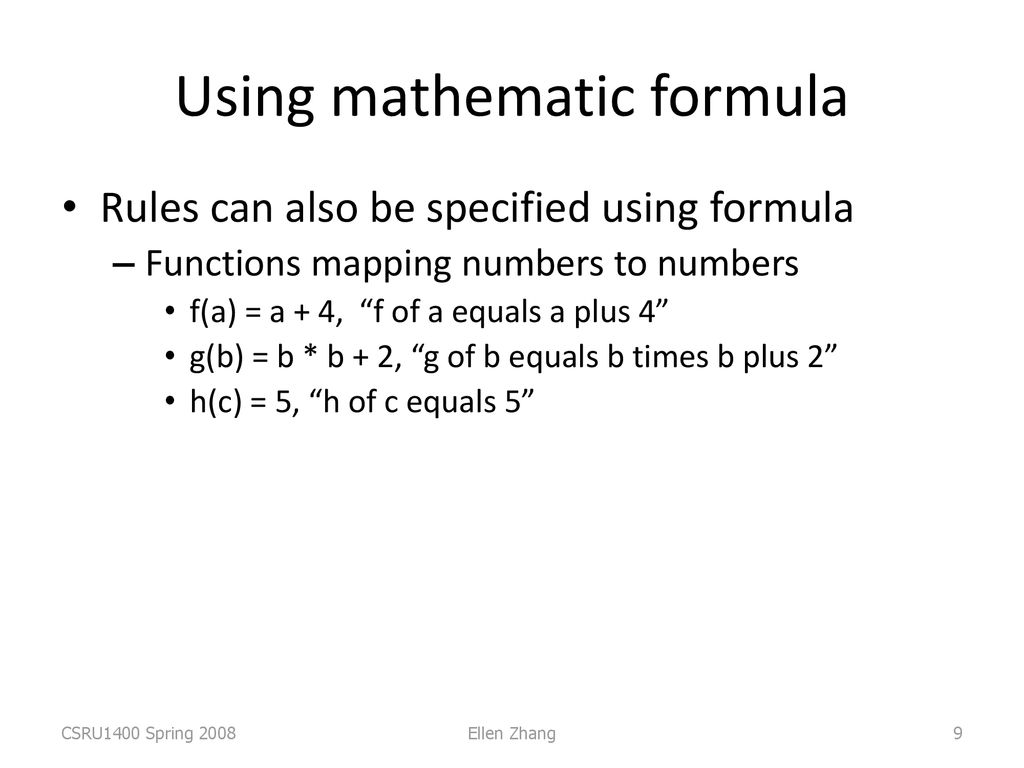 Using mathematic formula

• Rules can also be specified using formula
  – Functions mapping numbers to numbers
    • $f(a) = a + 4$, “f of a equals a plus 4”
    • $g(b) = b * b + 2$, “g of b equals b times b plus 2”
    • $h(c) = 5$, “h of c equals 5”

CSRU1400 Spring 2008

Ellen Zhang

9